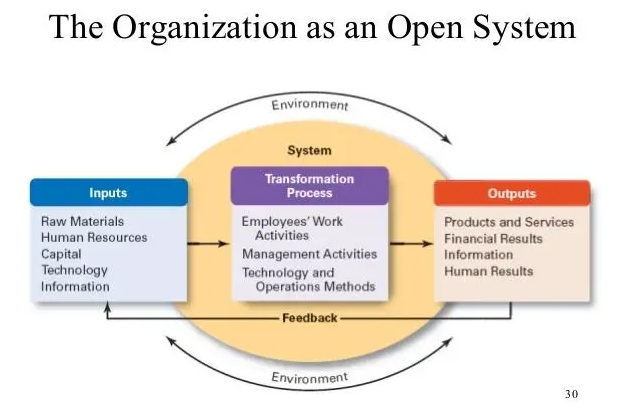 The Organization as an Open System

Environment

System

Inputs

Raw Materials
Human Resources
Capital
Technology
Information

Transformation Process

Employees' Work Activities
Management Activities
Technology and Operations Methods

Outputs

Products and Services
Financial Results
Information
Human Results

Feedback

Environment

30